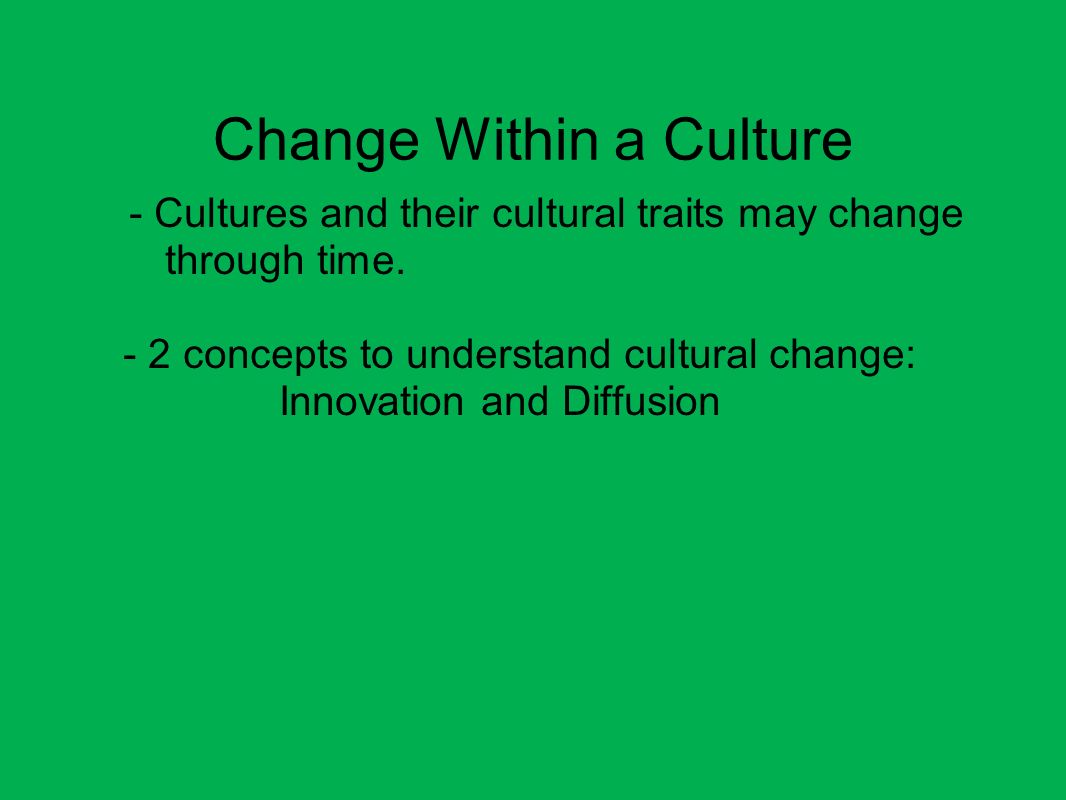 Change Within a Culture

- Cultures and their cultural traits may change through time.

- 2 concepts to understand cultural change: Innovation and Diffusion